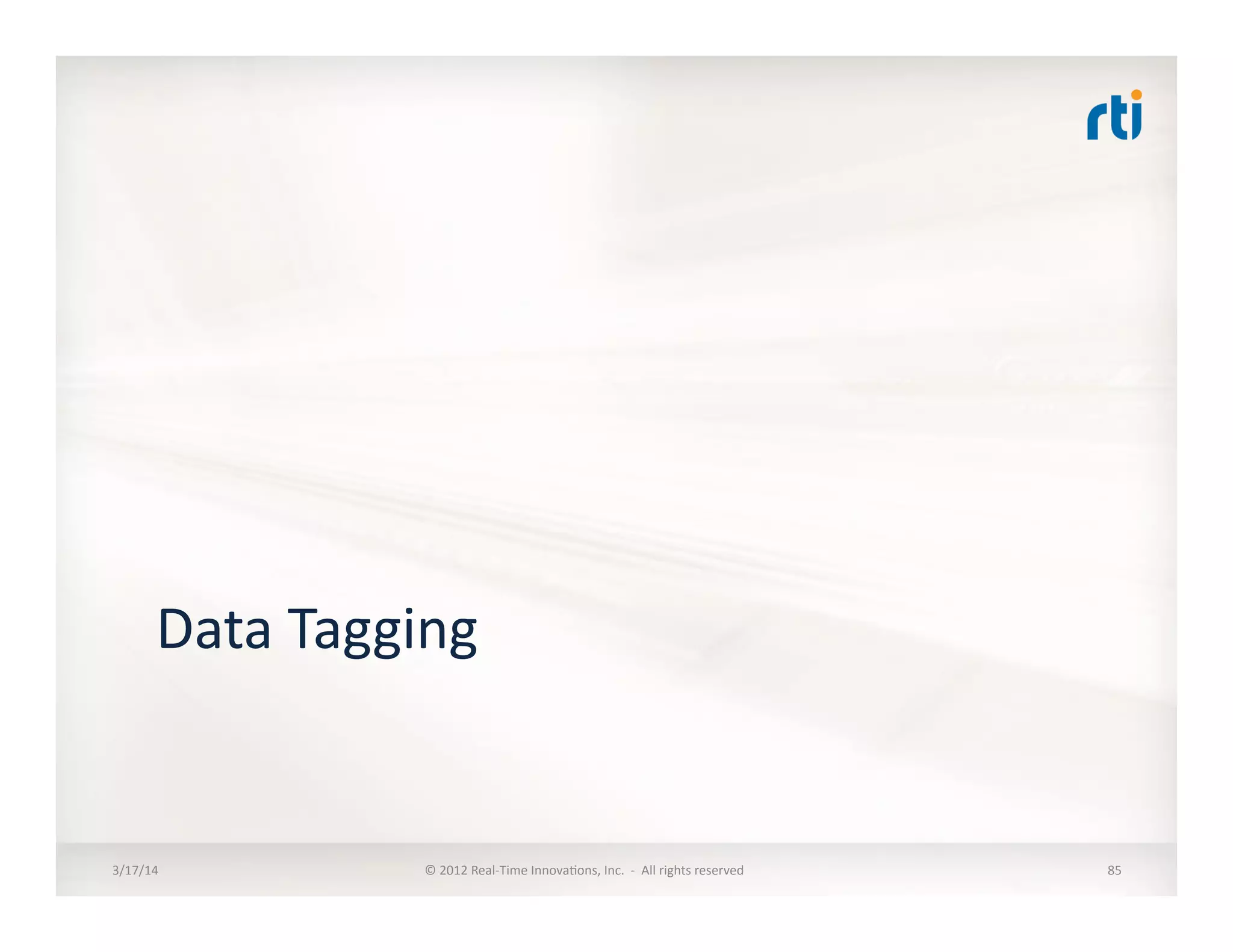 rti

Data Tagging

3/17/14

© 2012 Real-Time Innovations, Inc. - All rights reserved

85